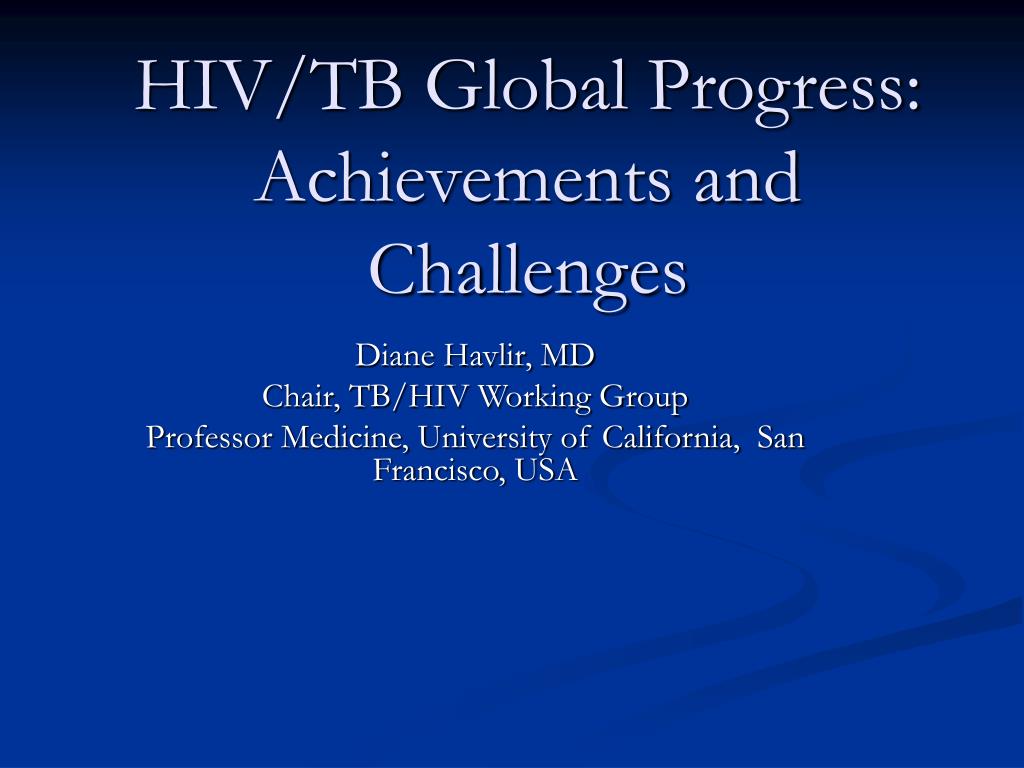 HIV/TB Global Progress: Achievements and Challenges

Diane Havlir, MD
Chair, TB/HIV Working Group
Professor Medicine, University of California, San Francisco, USA